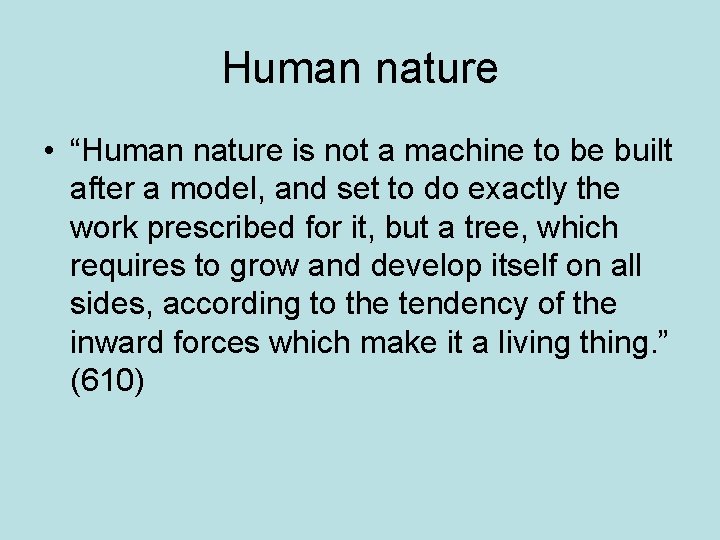 Human nature

• “Human nature is not a machine to be built after a model, and set to do exactly the work prescribed for it, but a tree, which requires to grow and develop itself on all sides, according to the tendency of the inward forces which make it a living thing.” (610)